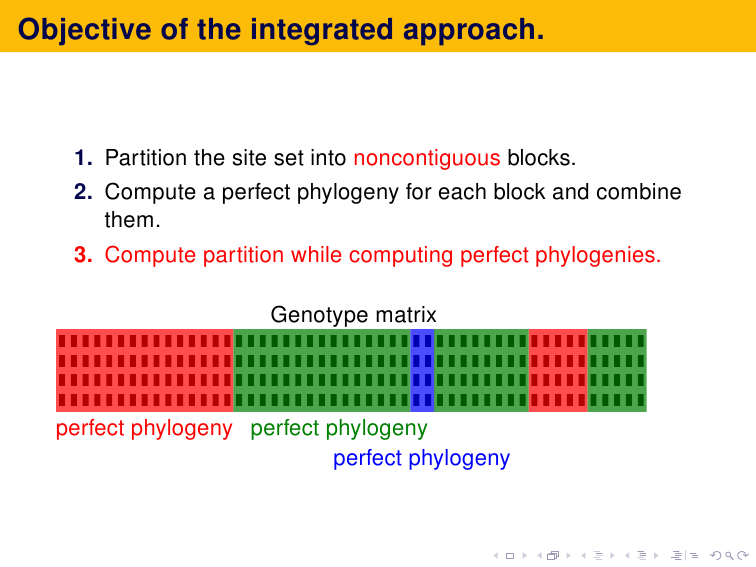 Objective of the integrated approach.

1. Partition the site set into noncontiguous blocks.
2. Compute a perfect phylogeny for each block and combine them.
3. Compute partition while computing perfect phylogenies.

Genotype matrix

perfect phylogeny perfect phylogeny
perfect phylogeny